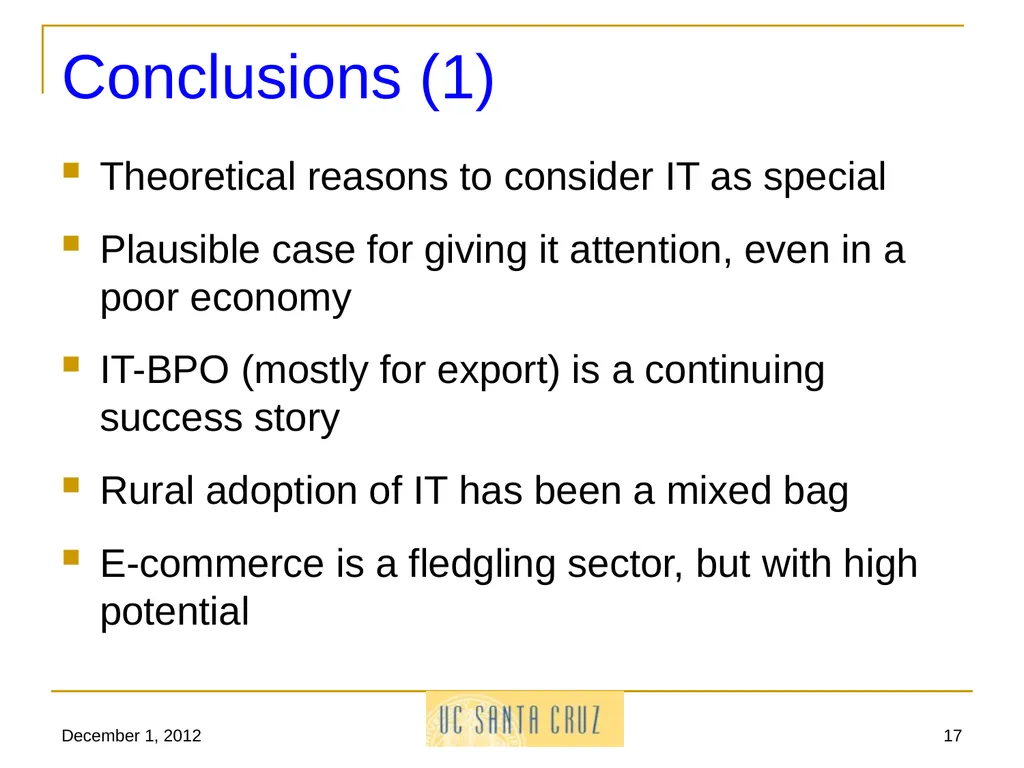 Conclusions (1)

Theoretical reasons to consider IT as special

Plausible case for giving it attention, even in a poor economy

IT-BPO (mostly for export) is a continuing success story

Rural adoption of IT has been a mixed bag

E-commerce is a fledgling sector, but with high potential

December 1, 2012

UC SANTA CRUZ

17